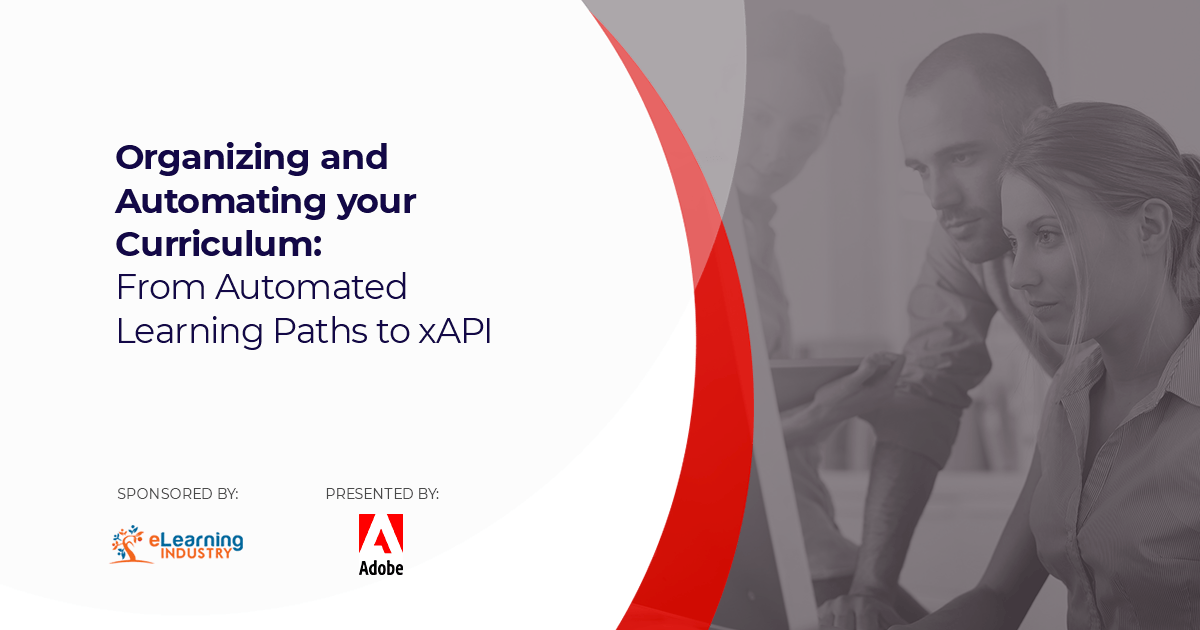 Organizing and Automating your Curriculum: From Automated Learning Paths to xAPI

SPONSORED BY:

eLearning INDUSTRY

PRESENTED BY:

Adobe